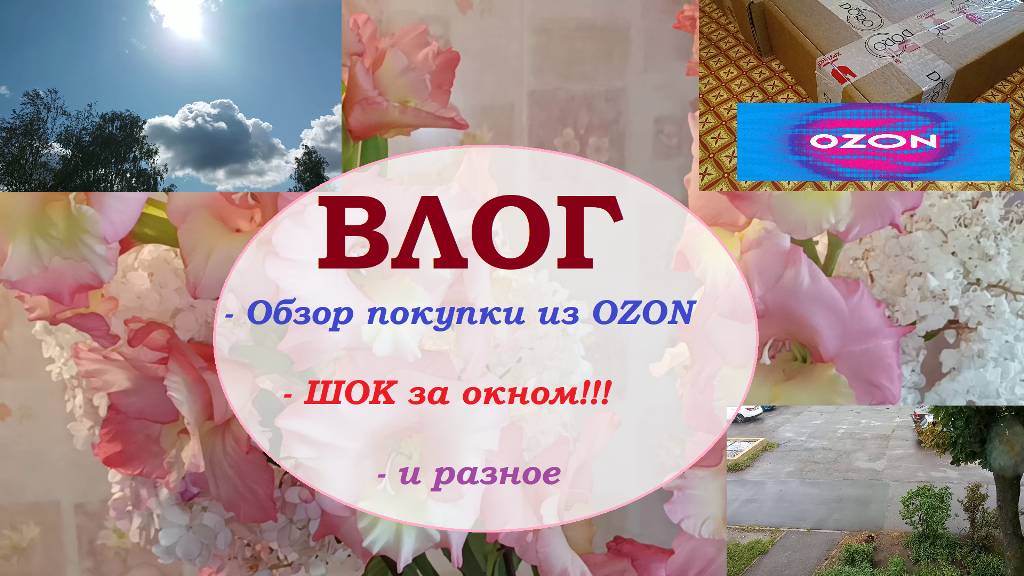 OZON

ВЛОГ

- Обзор покупки из OZON

- ШОК за окном!!!

- и разное